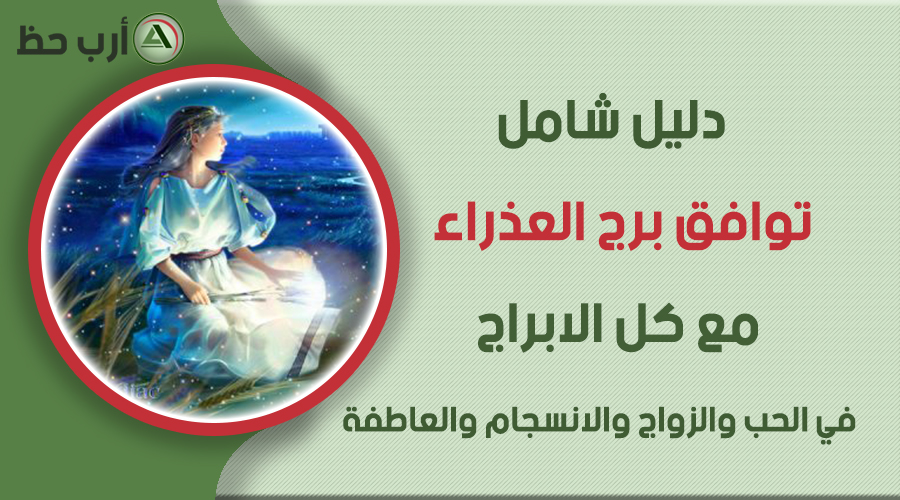 أرب حظ

دليل شامل

توافق برج العذراء

مع كل الابراج

في الحب والزواج والانسجام والعاطفة